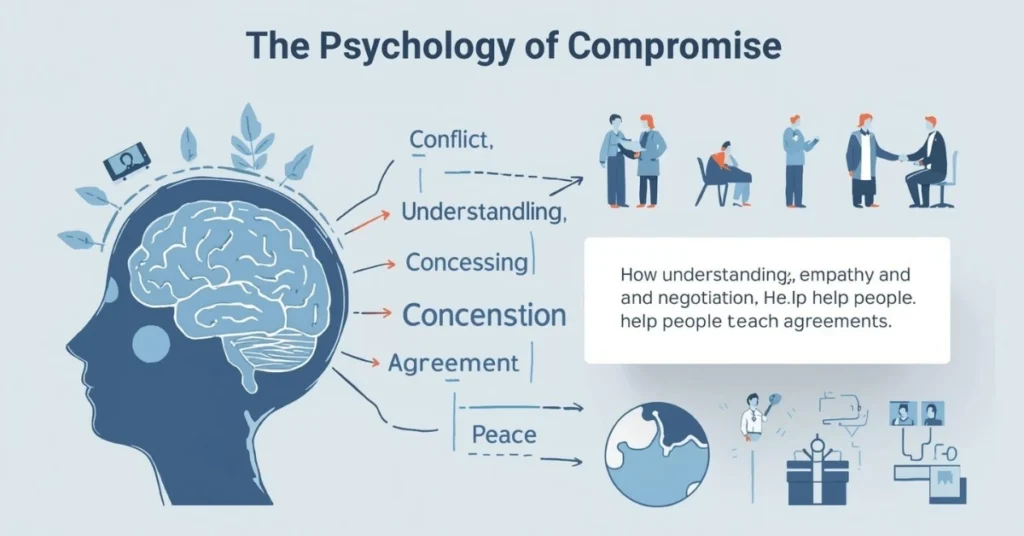 The Psychology of Compromise

Conflict,

Understandling,

Concessing

Concenstion

Agreement

Peace

How understanding;, empathy and and negotiation, He.lp help people. help people teach agreements.